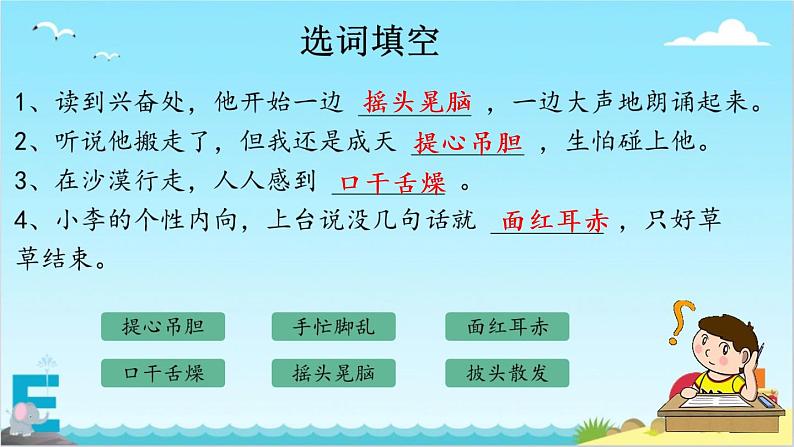 选词填空

1、读到兴奋处，他开始一边 摇头晃脑 ，一边大声地朗诵起来。

2、听说他搬走了，但我还是成天 提心吊胆 ，生怕碰上他。

3、在沙漠行走，人人感到 口干舌燥 。

4、小李的个性内向，上台说没几句话就 面红耳赤 ，只好草草结束。

提心吊胆　手忙脚乱　面红耳赤

口干舌燥　摇头晃脑　披头散发

E